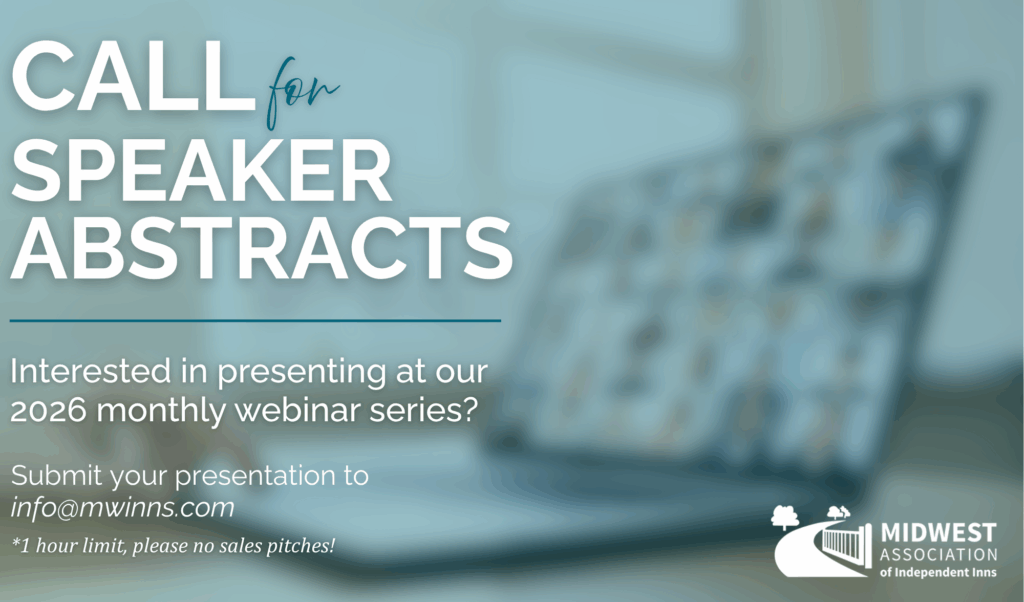 CALL for SPEAKER ABSTRACTS

Interested in presenting at our 2026 monthly webinar series?

Submit your presentation to info@mwinns.com

*1 hour limit, please no sales pitches!

MIDWEST ASSOCIATION of Independent Inns